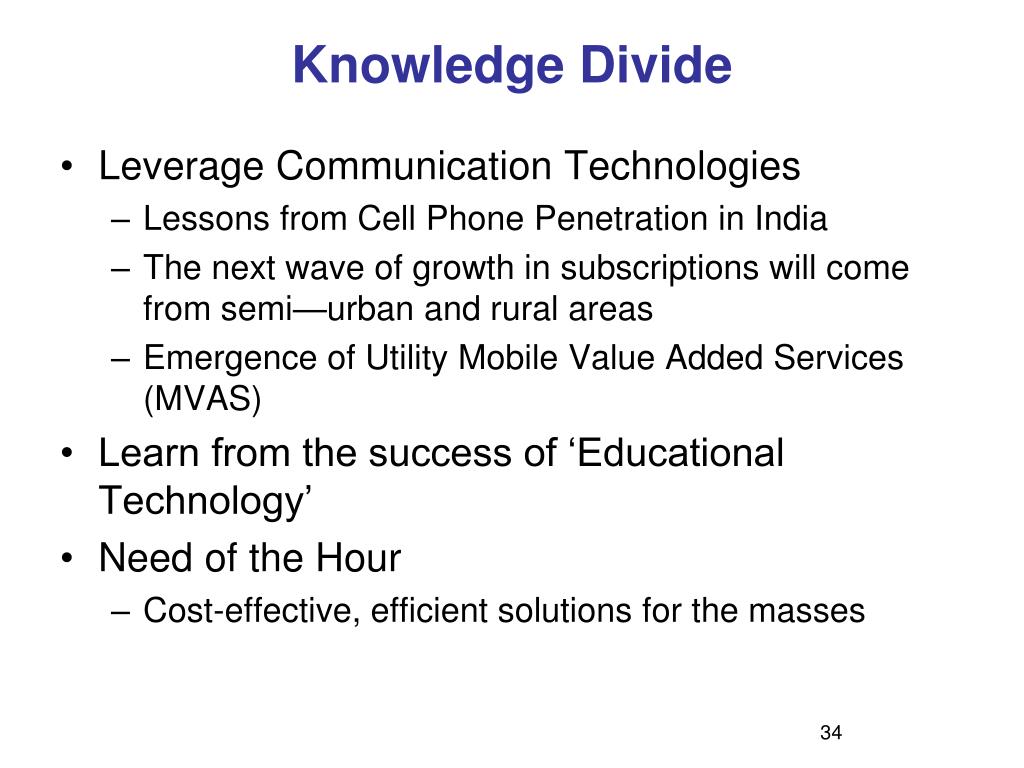 Knowledge Divide

• Leverage Communication Technologies
– Lessons from Cell Phone Penetration in India
– The next wave of growth in subscriptions will come from semi—urban and rural areas
– Emergence of Utility Mobile Value Added Services (MVAS)

• Learn from the success of ‘Educational Technology’

• Need of the Hour
– Cost-effective, efficient solutions for the masses

34